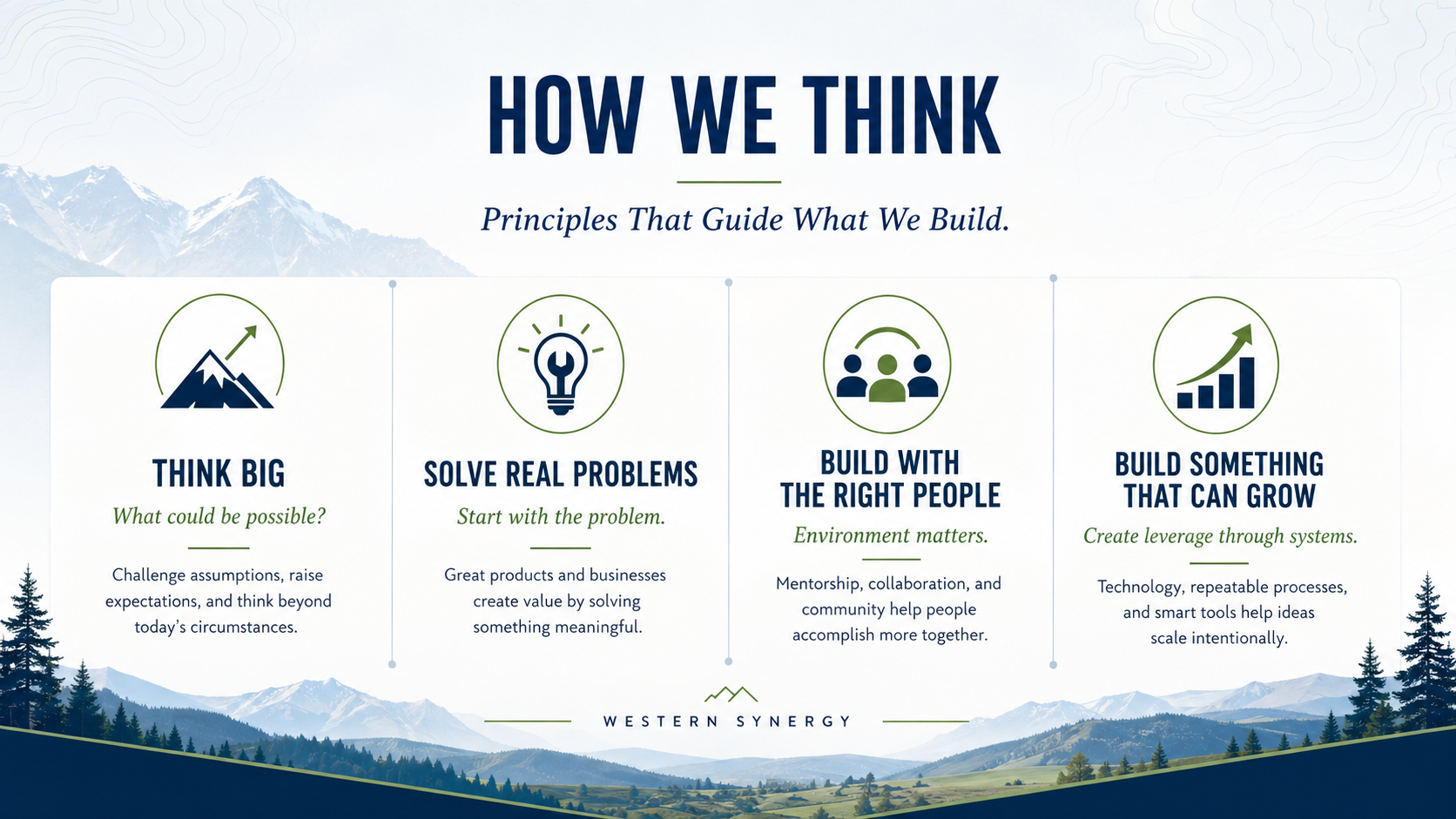 HOW WE THINK

Principles That Guide What We Build.

THINK BIG

What could be possible?

Challenge assumptions, raise expectations, and think beyond today's circumstances.

SOLVE REAL PROBLEMS

Start with the problem.

Great products and businesses create value by solving something meaningful.

BUILD WITH THE RIGHT PEOPLE

Environment matters.

Mentorship, collaboration, and community help people accomplish more together.

BUILD SOMETHING THAT CAN GROW

Create leverage through systems.

Technology, repeatable processes, and smart tools help ideas scale intentionally.

WESTERN SYNERGY